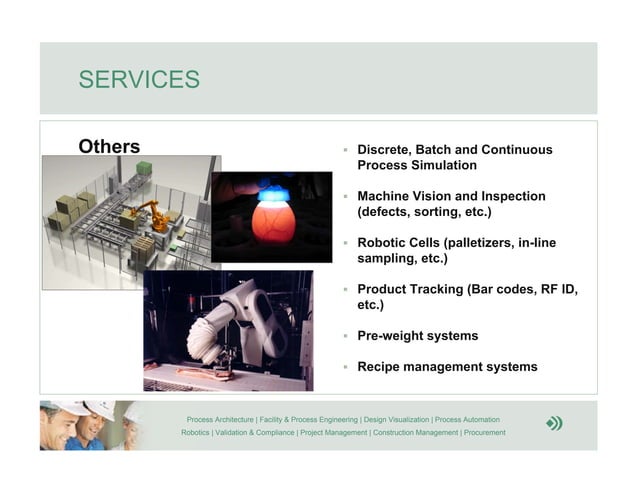 SERVICES

Others

- Discrete, Batch and Continuous Process Simulation
- Machine Vision and Inspection (defects, sorting, etc.)
- Robotic Cells (palletizers, in-line sampling, etc.)
- Product Tracking (Bar codes, RF ID, etc.)
- Pre-weight systems
- Recipe management systems

Process Architecture | Facility & Process Engineering | Design Visualization | Process Automation
Robotics | Validation & Compliance | Project Management | Construction Management | Procurement